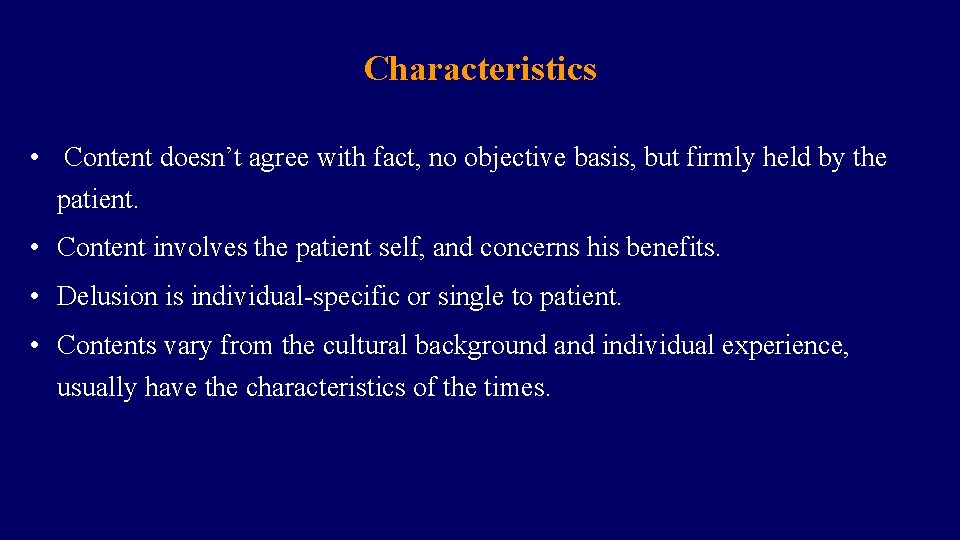 Characteristics

• Content doesn’t agree with fact, no objective basis, but firmly held by the patient.

• Content involves the patient self, and concerns his benefits.

• Delusion is individual-specific or single to patient.

• Contents vary from the cultural background and individual experience, usually have the characteristics of the times.